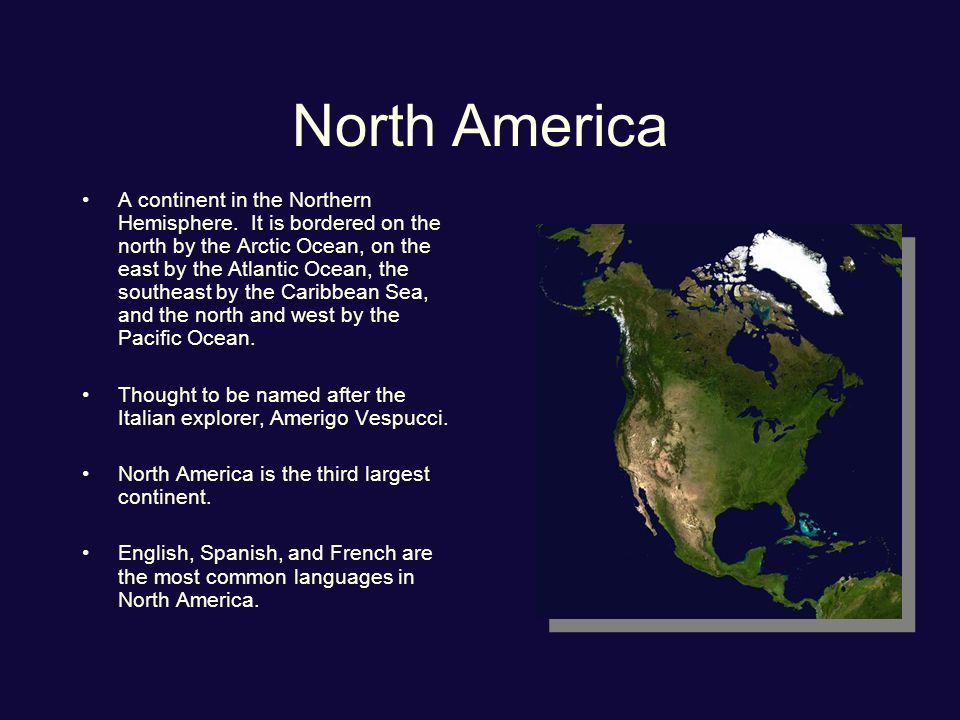 North America

• A continent in the Northern Hemisphere. It is bordered on the north by the Arctic Ocean, on the east by the Atlantic Ocean, the southeast by the Caribbean Sea, and the north and west by the Pacific Ocean.

• Thought to be named after the Italian explorer, Amerigo Vespucci.

• North America is the third largest continent.

• English, Spanish, and French are the most common languages in North America.